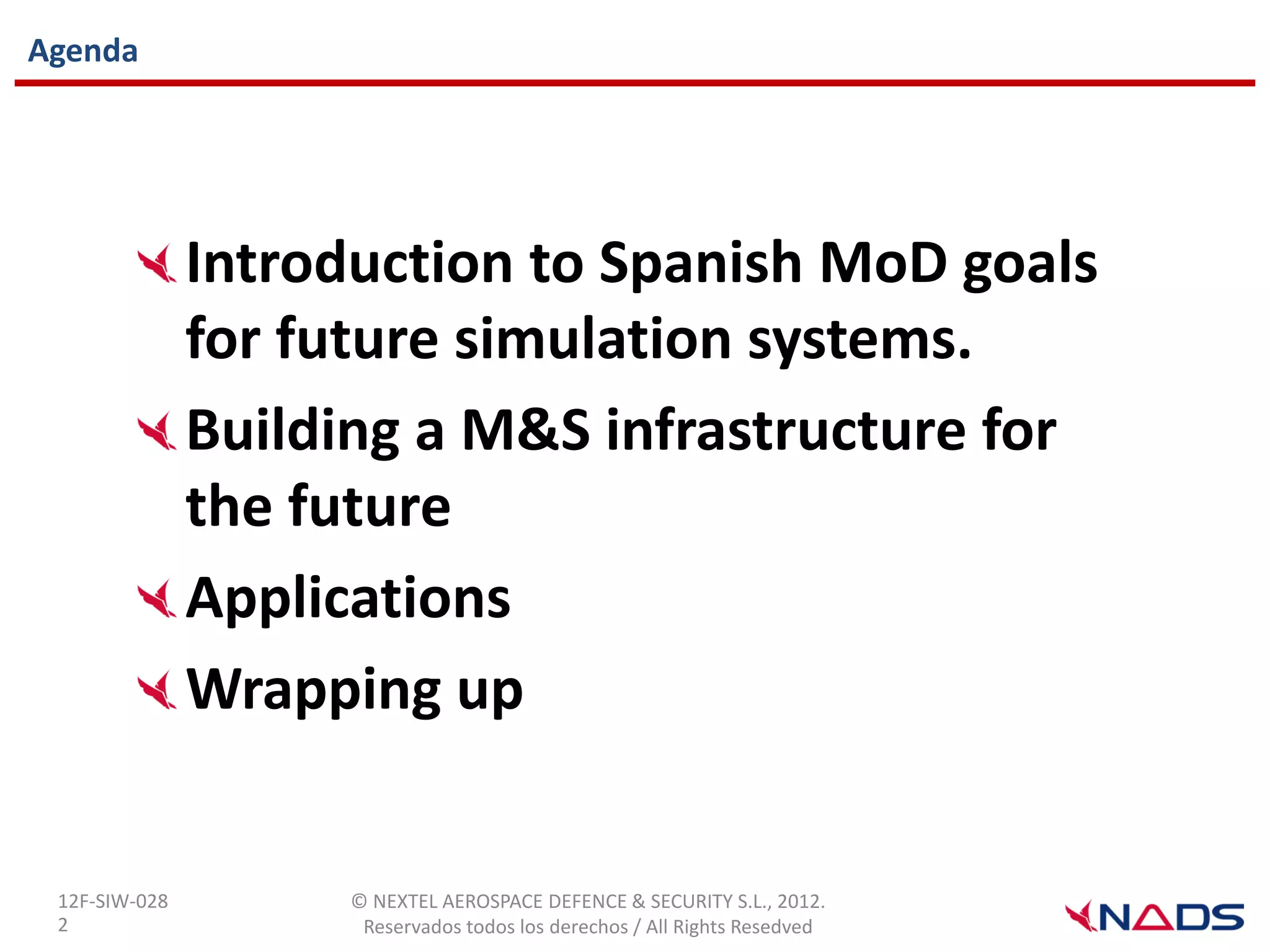 Agenda

Introduction to Spanish MoD goals for future simulation systems.

Building a M&S infrastructure for the future

Applications

Wrapping up

12F-SIW-028
2

© NEXTEL AEROSPACE DEFENCE & SECURITY S.L., 2012.
Reservados todos los derechos / All Rights Resedved

NADS